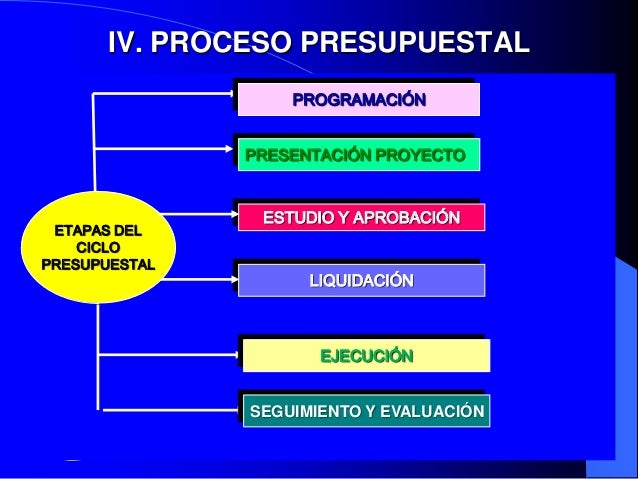 IV. PROCESO PRESUPUESTAL

ETAPAS DEL CICLO PRESUPUESTAL

PROGRAMACIÓN

PRESENTACIÓN PROYECTO

ESTUDIO Y APROBACIÓN

LIQUIDACIÓN

EJECUCIÓN

SEGUIMIENTO Y EVALUACIÓN